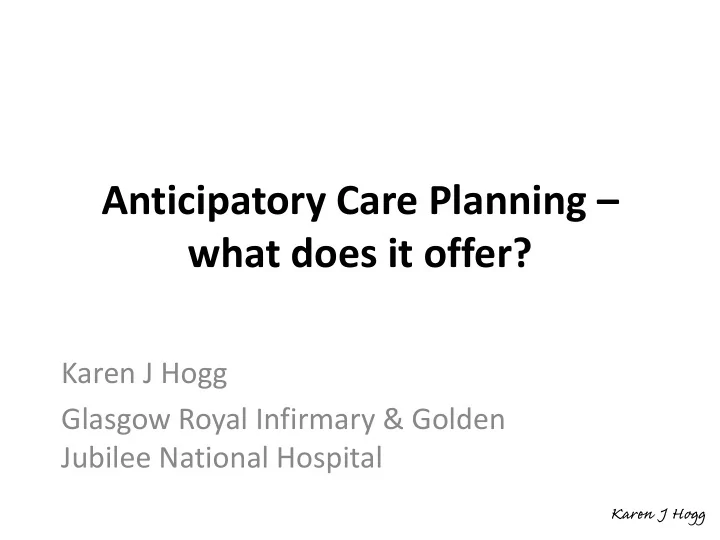 Anticipatory Care Planning – what does it offer?

Karen J Hogg

Glasgow Royal Infirmary & Golden Jubilee National Hospital

Karen J Hogg